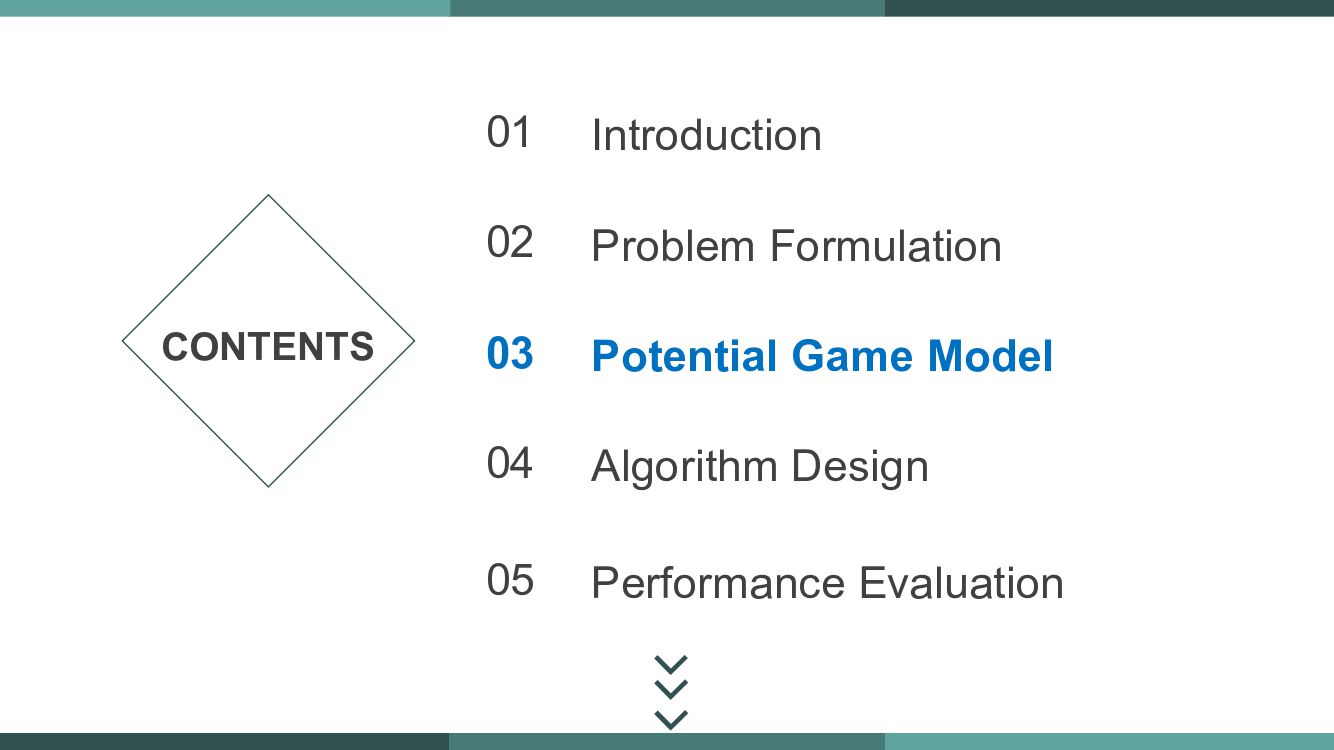 CONTENTS

01 Introduction

02 Problem Formulation

03 Potential Game Model

04 Algorithm Design

05 Performance Evaluation